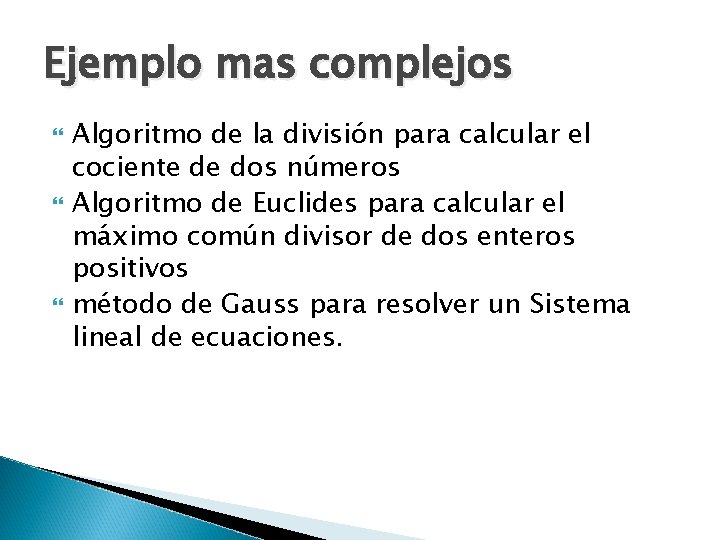 Ejemplo mas complejos

Algoritmo de la división para calcular el cociente de dos números

Algoritmo de Euclides para calcular el máximo común divisor de dos enteros positivos

método de Gauss para resolver un Sistema lineal de ecuaciones.